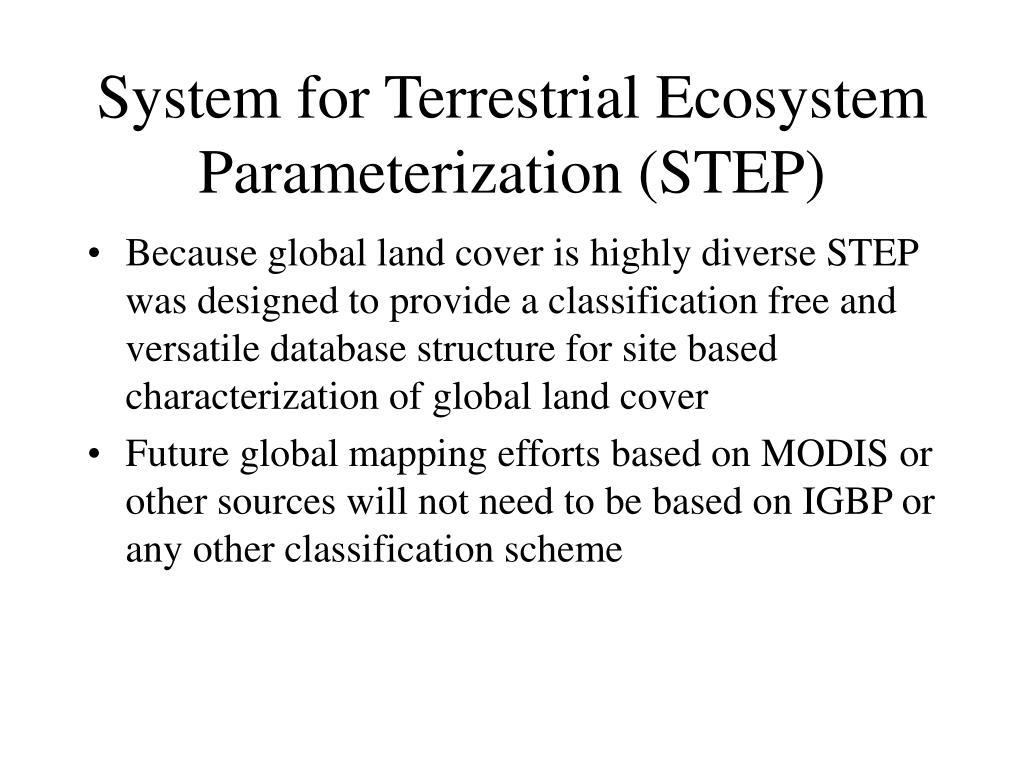 System for Terrestrial Ecosystem Parameterization (STEP)

• Because global land cover is highly diverse STEP was designed to provide a classification free and versatile database structure for site based characterization of global land cover

• Future global mapping efforts based on MODIS or other sources will not need to be based on IGBP or any other classification scheme